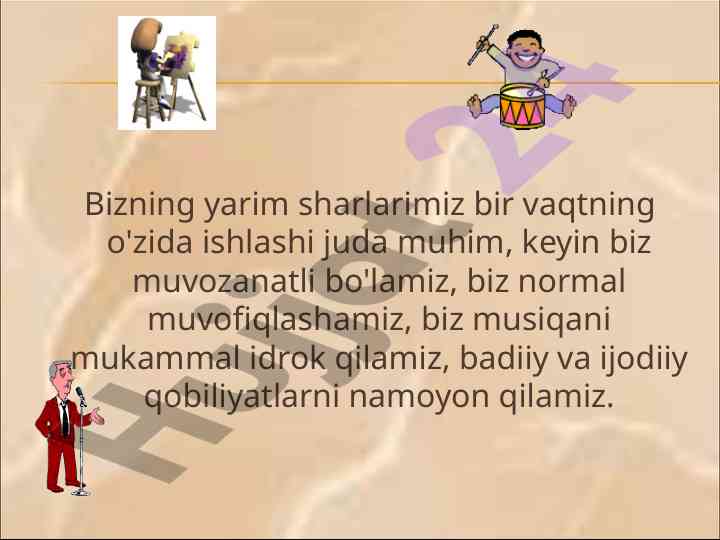 Bizning yarim sharlarimiz bir vaqtning o'zida ishlashi juda muhim, keyin biz muvozanatli bo'lamiz, biz normal muvofiqlashamiz, biz musiqani mukammal idrok qilamiz, badiiy va ijodiiy qobiliyatlarni namoyon qilamiz.

Hujjat 24